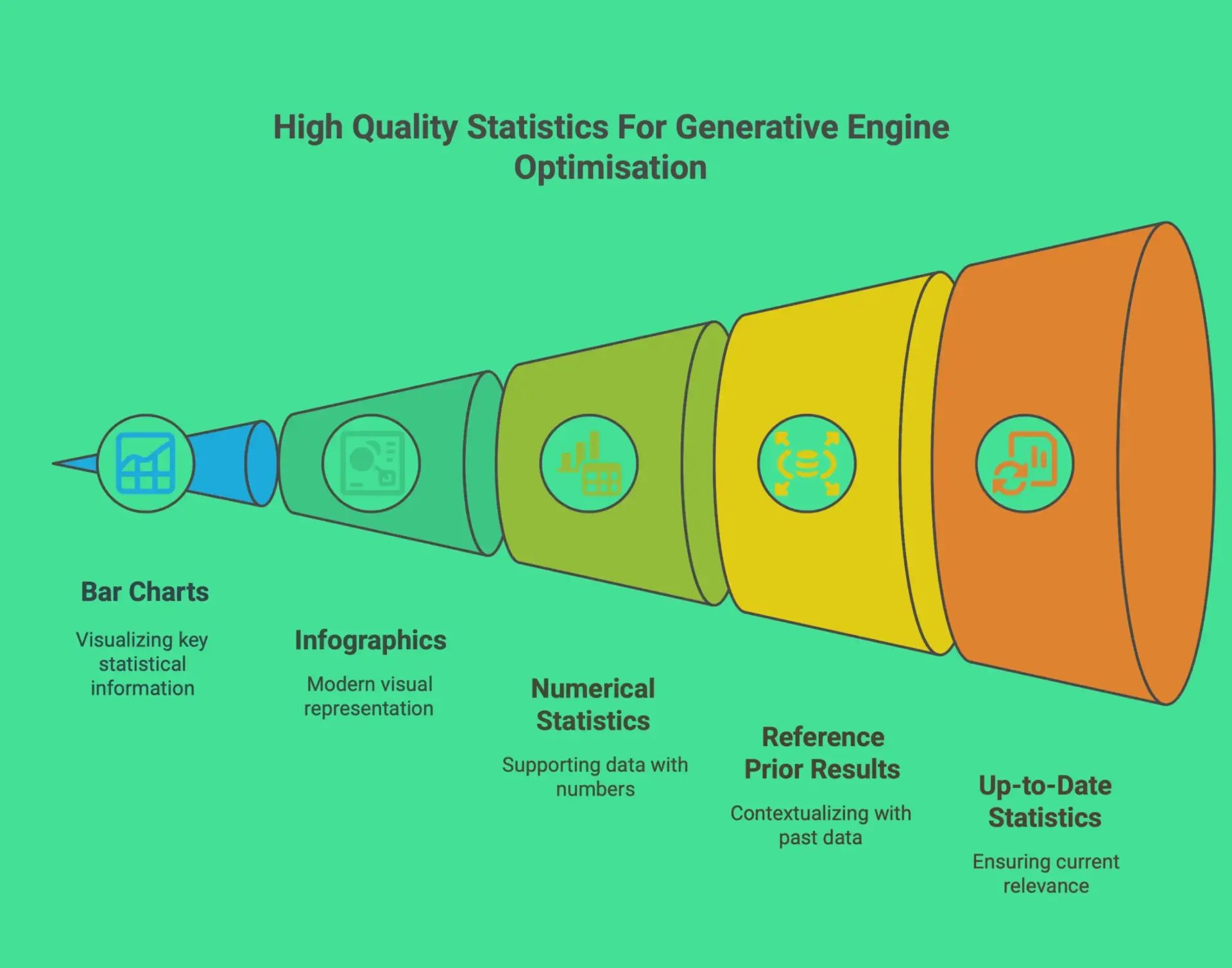 High Quality Statistics For Generative Engine Optimisation

Bar Charts

Visualizing key statistical information

Infographics

Modern visual representation

Numerical Statistics

Supporting data with numbers

Reference Prior Results

Contextualizing with past data

Up-to-Date Statistics

Ensuring current relevance